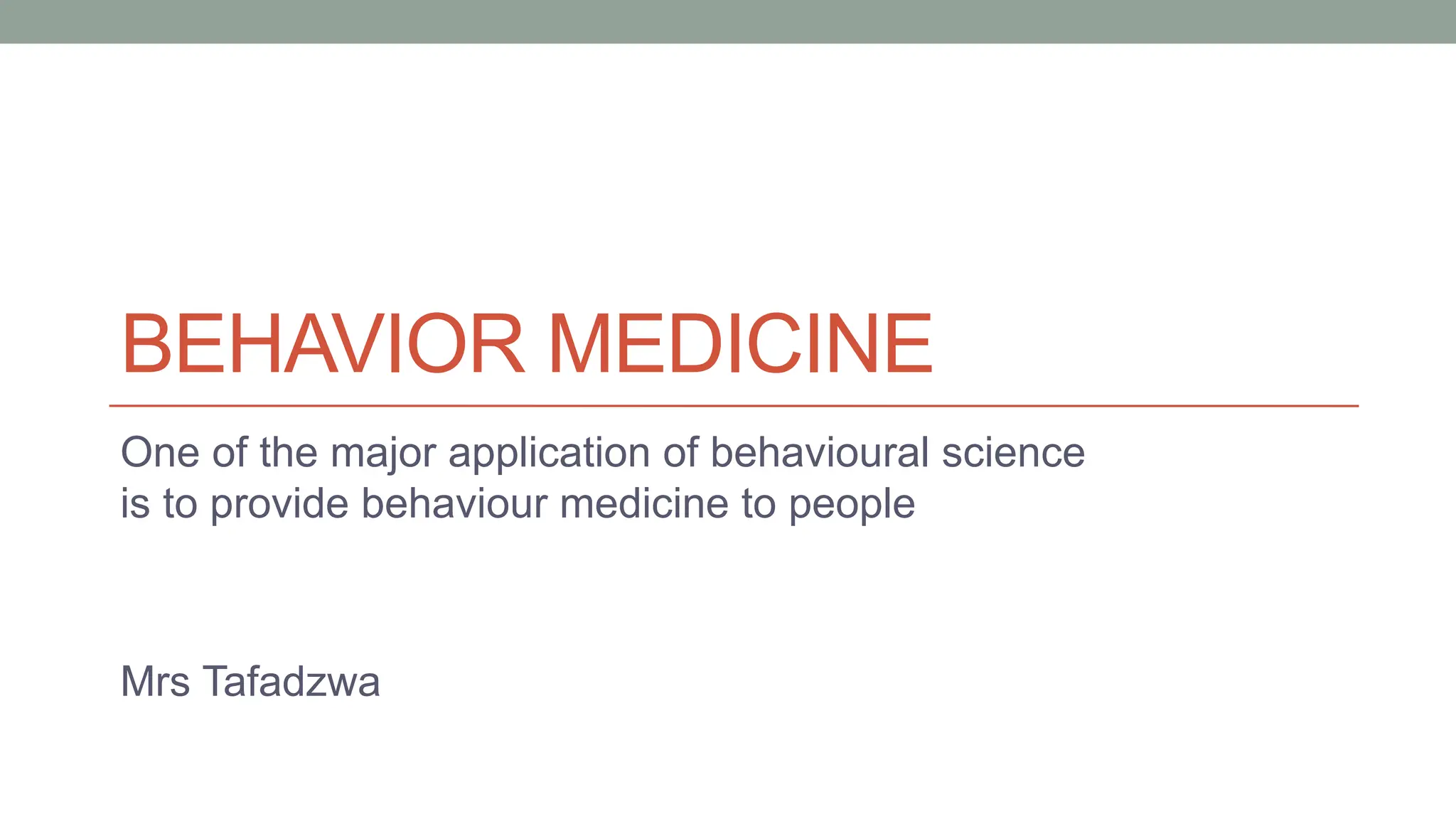 BEHAVIOR MEDICINE

One of the major application of behavioural science is to provide behaviour medicine to people

Mrs Tafadzwa